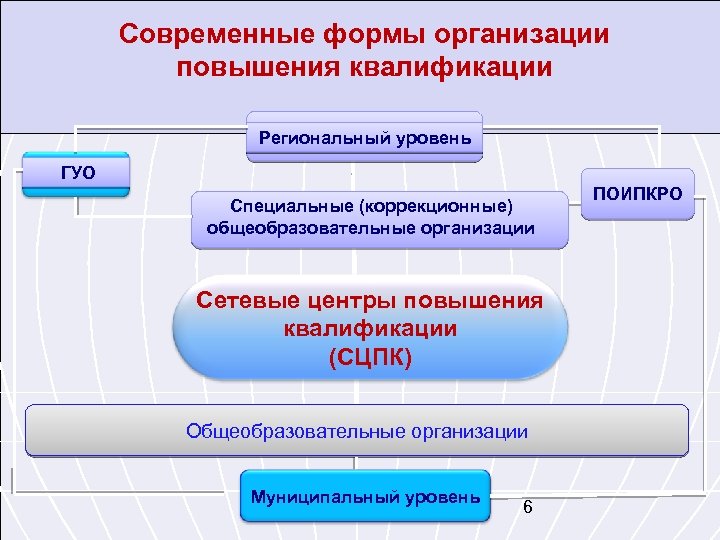 Современные формы организации повышения квалификации

Региональный уровень

ГУО

ПОИПКРО

Специальные (коррекционные) общеобразовательные организации

Сетевые центры повышения квалификации (СЦПК)

Общеобразовательные организации

Муниципальный уровень

6